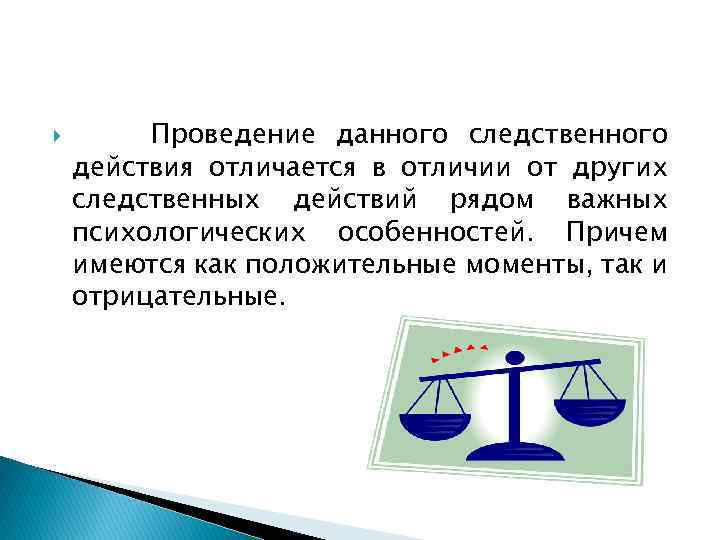 Проведение данного следственного действия отличается в отличии от других следственных действий рядом важных психологических особенностей. Причем имеются как положительные моменты, так и отрицательные.